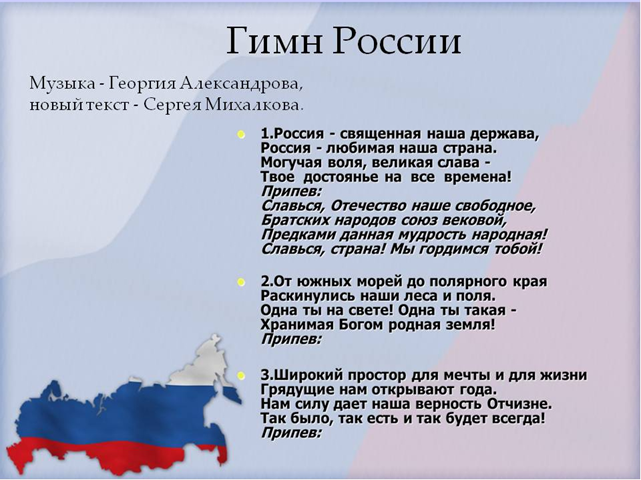 Гимн России

Музыка - Георгия Александрова, новый текст - Сергея Михалкова.

1.Россия - священная наша держава,
Россия - любимая наша страна.
Могучая воля, великая слава -
Твое достоянье на все времена!
Припев:
Славься, Отечество наше свободное,
Братских народов союз вековой,
Предками данная мудрость народная!
Славься, страна! Мы гордимся тобой!

2.От южных морей до полярного края
Раскинулись наши леса и поля.
Одна ты на свете! Одна ты такая -
Хранимая Богом родная земля!
Припев:

3.Широкий простор для мечты и для жизни
Грядущие нам открывают года.
Нам силу дает наша верность Отчизне.
Так было, так есть и так будет всегда!
Припев: